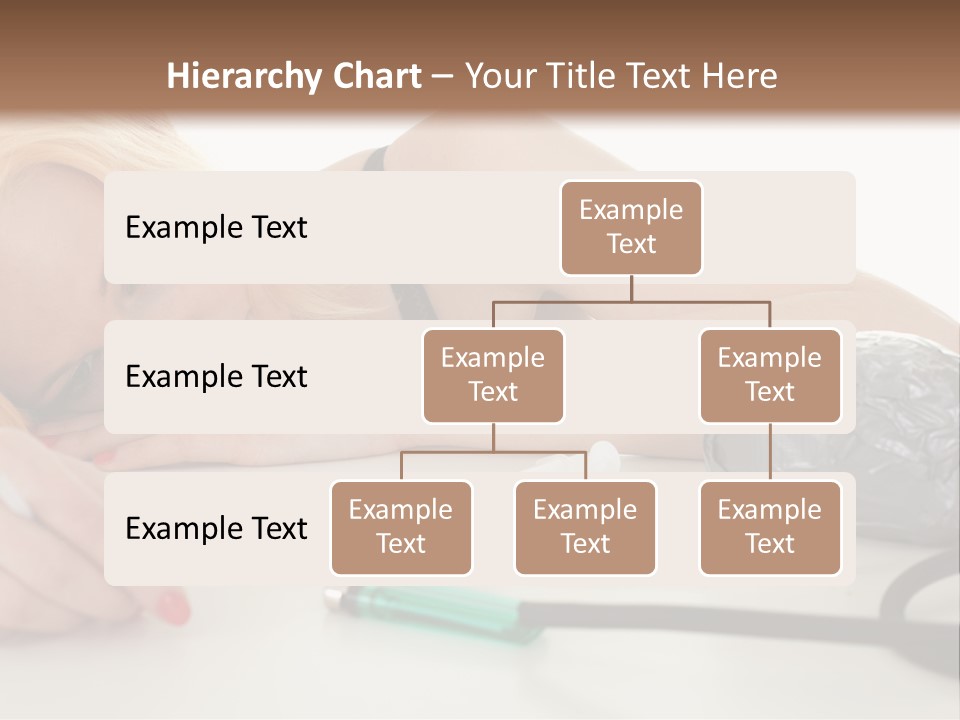 Hierarchy Chart – Your Title Text Here

Example Text

Example Text

Example Text

Example Text

Example Text

Example Text

Example Text

Example Text

Example Text